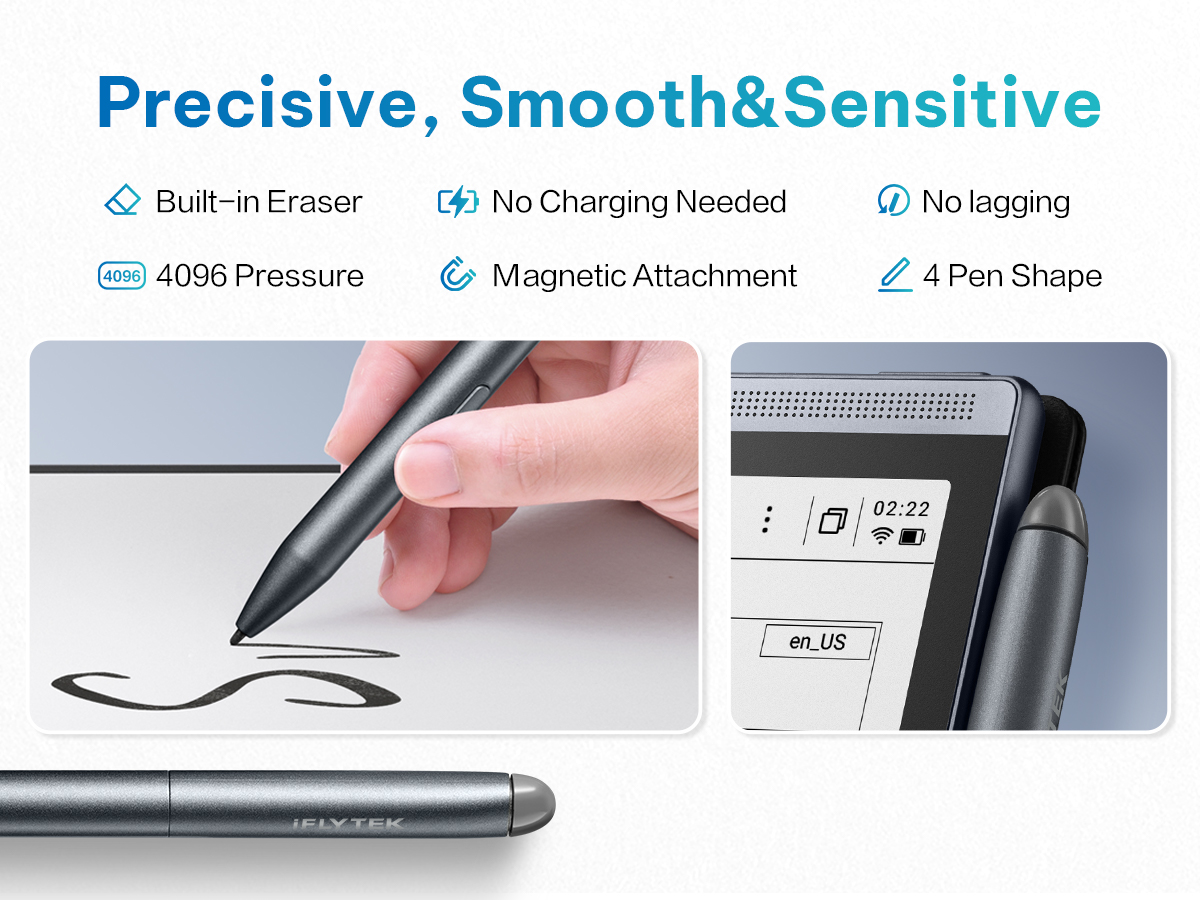 Precisive, Smooth&Sensitive

Built-in Eraser
No Charging Needed
No lagging
4096
4096 Pressure
Magnetic Attachment
4 Pen Shape

02:22
en_US
iFLYTEK